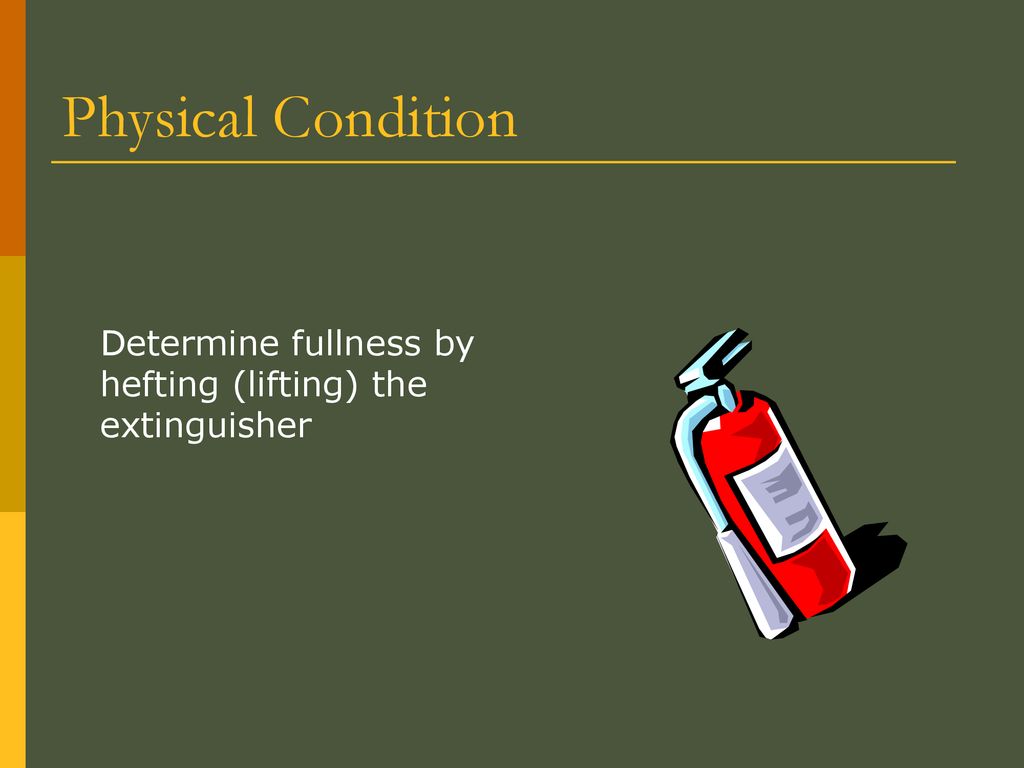 Physical Condition

Determine fullness by hefting (lifting) the extinguisher